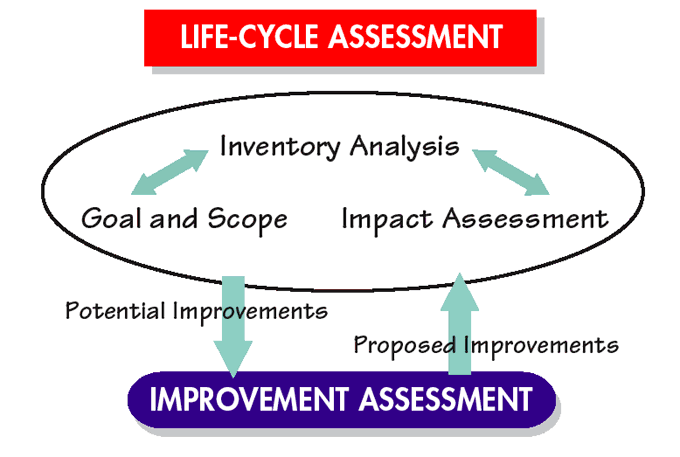 LIFE-CYCLE ASSESSMENT

Inventory Analysis

Goal and Scope

Impact Assessment

Potential Improvements

Proposed Improvements

IMPROVEMENT ASSESSMENT